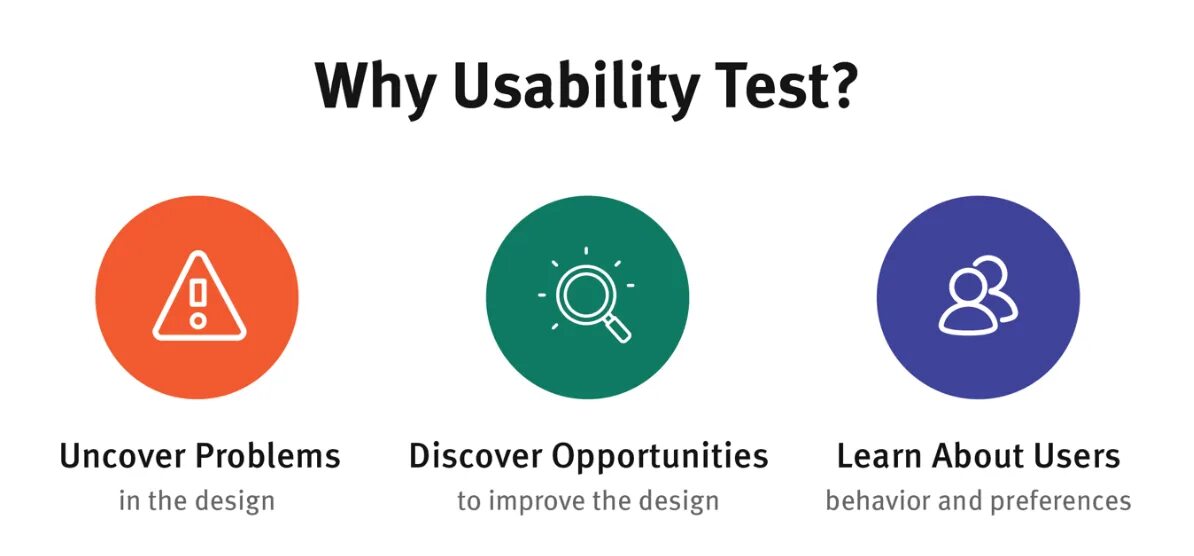 Why Usability Test?

Uncover Problems
in the design

Discover Opportunities
to improve the design

Learn About Users
behavior and preferences